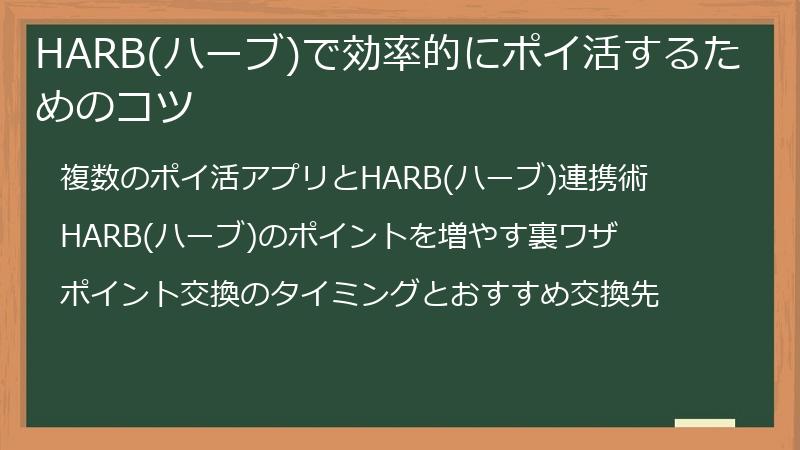 HARB(ハーブ)で効率的にポイ活するためのコツ

複数のポイ活アプリとHARB(ハーブ)連携術

HARB(ハーブ)のポイントを増やす裏ワザ

ポイント交換のタイミングとおすすめ交換先